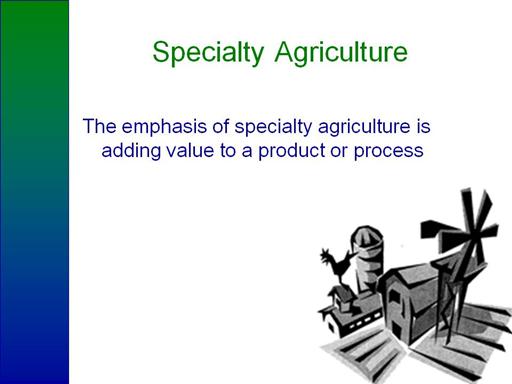 Specialty Agriculture

The emphasis of specialty agriculture is adding value to a product or process